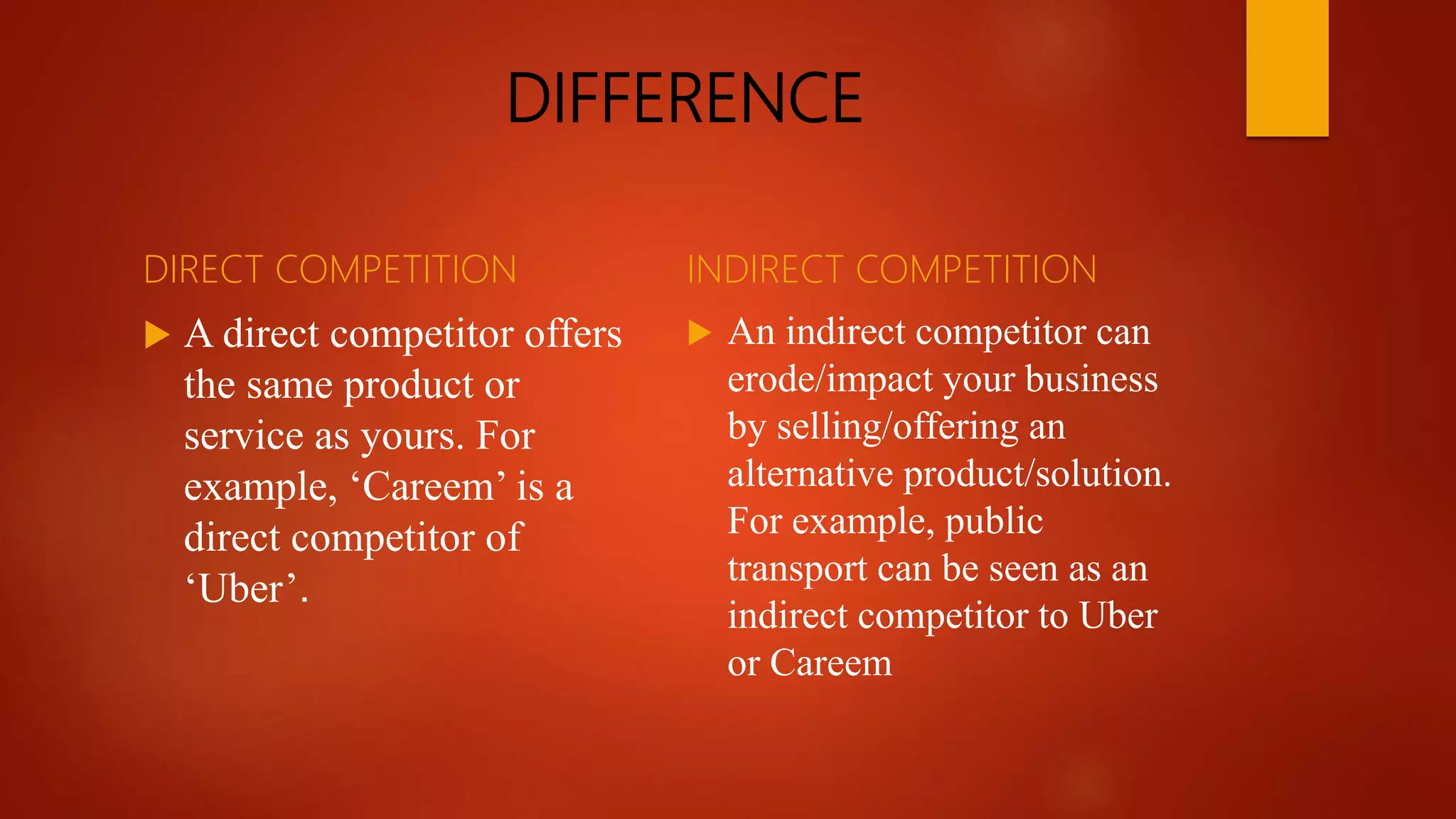 DIFFERENCE

DIRECT COMPETITION

A direct competitor offers the same product or service as yours. For example, ‘Careem’ is a direct competitor of ‘Uber’.

INDIRECT COMPETITION

An indirect competitor can erode/impact your business by selling/offering an alternative product/solution. For example, public transport can be seen as an indirect competitor to Uber or Careem